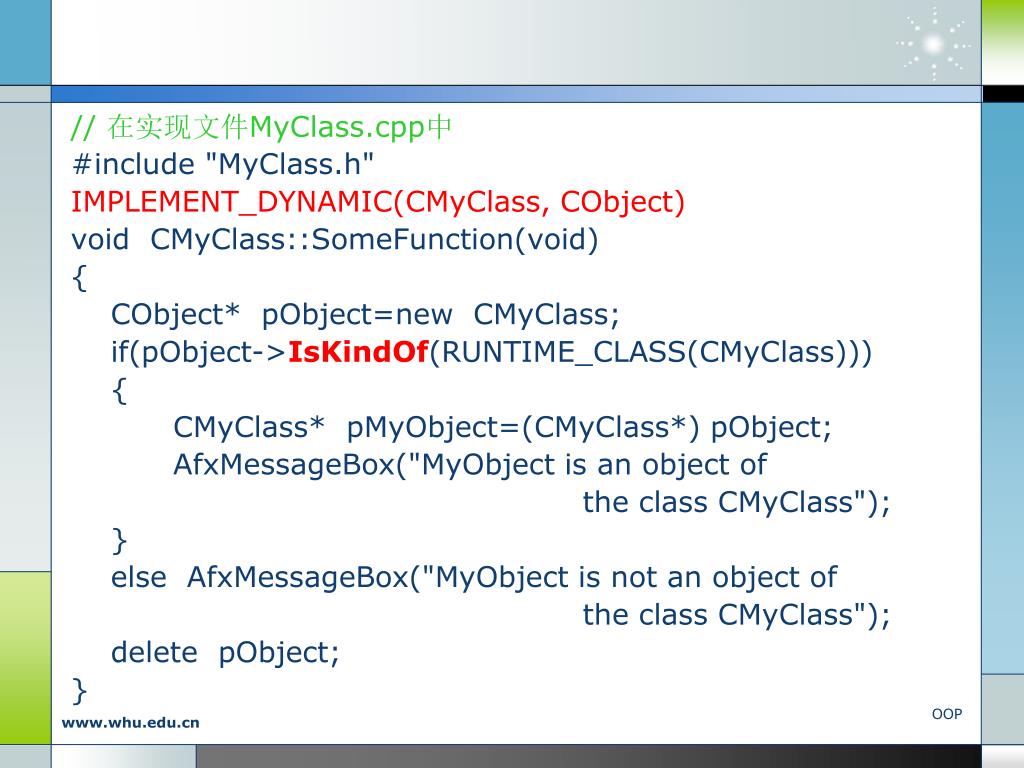 // 在实现文件MyClass.cpp中
#include "MyClass.h"
IMPLEMENT_DYNAMIC(CMyClass, CObject)
void CMyClass::SomeFunction(void)
{
CObject* pObject=new CMyClass;
if(pObject->IsKindOf(RUNTIME_CLASS(CMyClass)))
{
CMyClass* pMyObject=(CMyClass*) pObject;
AfxMessageBox("MyObject is an object of the class CMyClass");
}
else AfxMessageBox("MyObject is not an object of the class CMyClass");
delete pObject;
}

www.whu.edu.cn

OOP